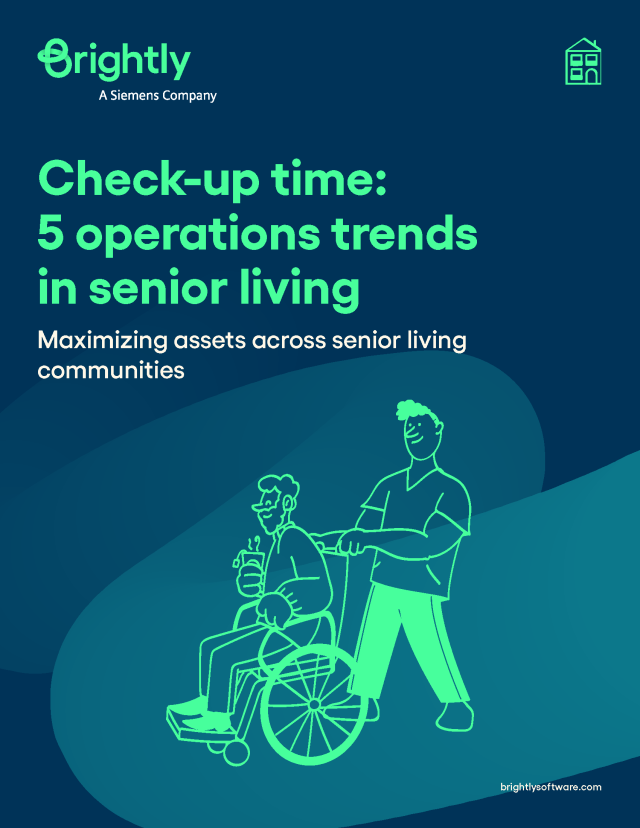 Brightly
A Siemens Company

Check-up time: 5 operations trends in senior living

Maximizing assets across senior living communities

brightlysoftware.com